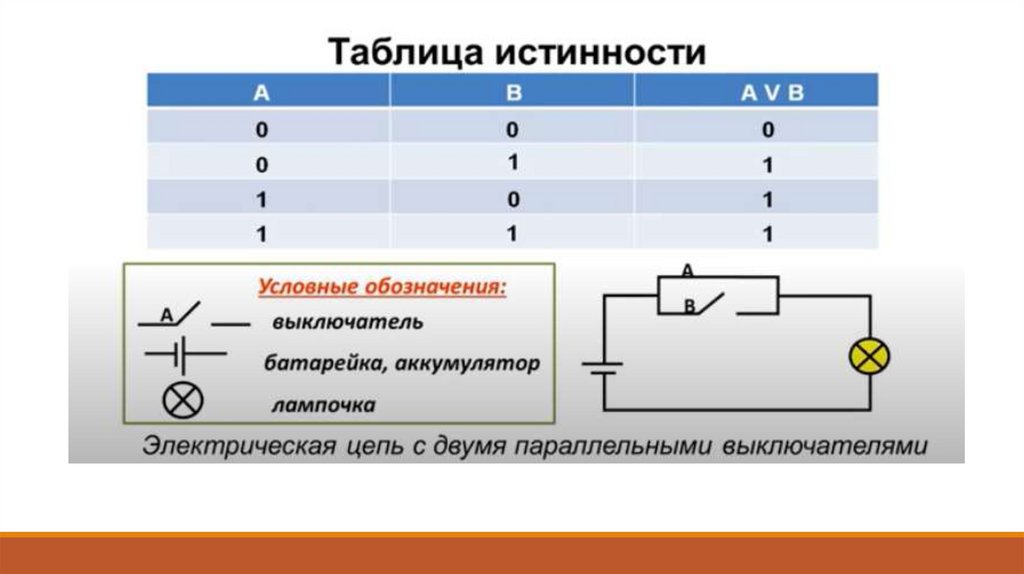 Таблица истинности

| A | B | A V B |
|---|---|---|
| 0 | 0 | 0 |
| 0 | 1 | 1 |
| 1 | 0 | 1 |
| 1 | 1 | 1 |

Условные обозначения:

A

выключатель

батарейка, аккумулятор

лампочка

A

B

Электрическая цепь с двумя параллельными выключателями